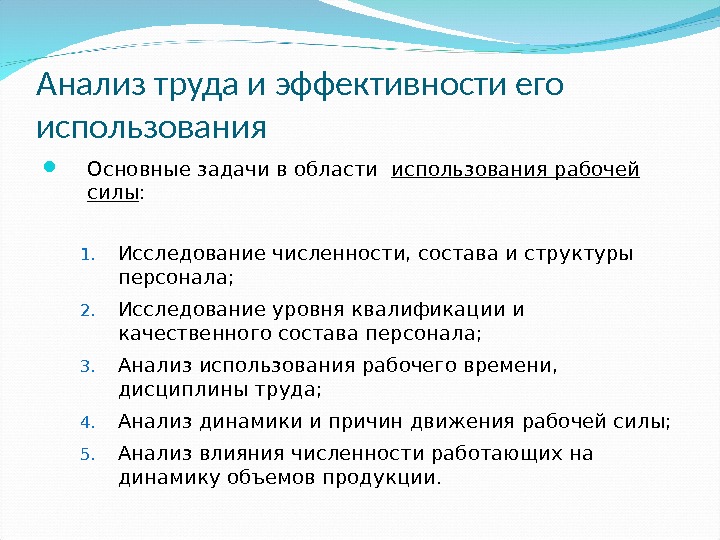 Анализ труда и эффективности его использования

Основные задачи в области использования рабочей силы:

1. Исследование численности, состава и структуры персонала;
2. Исследование уровня квалификации и качественного состава персонала;
3. Анализ использования рабочего времени, дисциплины труда;
4. Анализ динамики и причин движения рабочей силы;
5. Анализ влияния численности работающих на динамику объемов продукции.